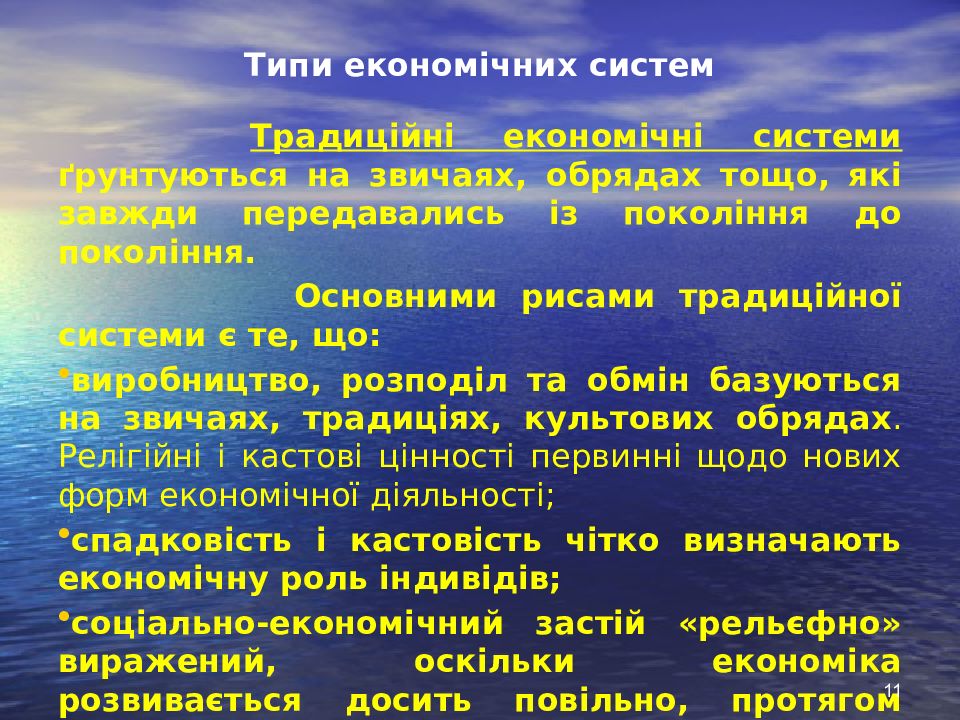 Типи економічних систем

Традиційні економічні системи ґрунтуються на звичаях, обрядах тощо, які завжди передавались із покоління до покоління.

Основними рисами традиційної системи є те, що:

•виробництво, розподіл та обмін базуються на звичаях, традиціях, культових обрядах. Релігійні і кастові цінності первинні щодо нових форм економічної діяльності;

•спадковість і кастовість чітко визначають економічну роль індивідів;

•соціально-економічний застій «рельєфно» виражений, оскільки економіка розвивається досить повільно, протягом

11